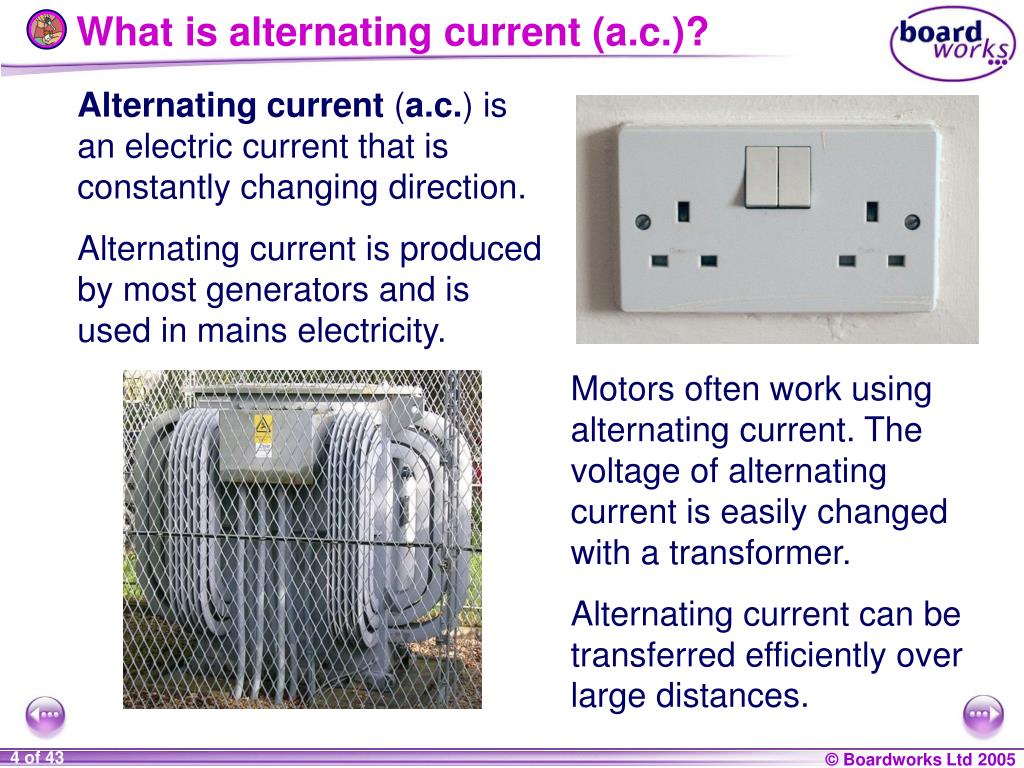 What is alternating current (a.c.)?

board works

Alternating current (a.c.) is an electric current that is constantly changing direction.

Alternating current is produced by most generators and is used in mains electricity.

Motors often work using alternating current. The voltage of alternating current is easily changed with a transformer.

Alternating current can be transferred efficiently over large distances.

4 of 43

© Boardworks Ltd 2005